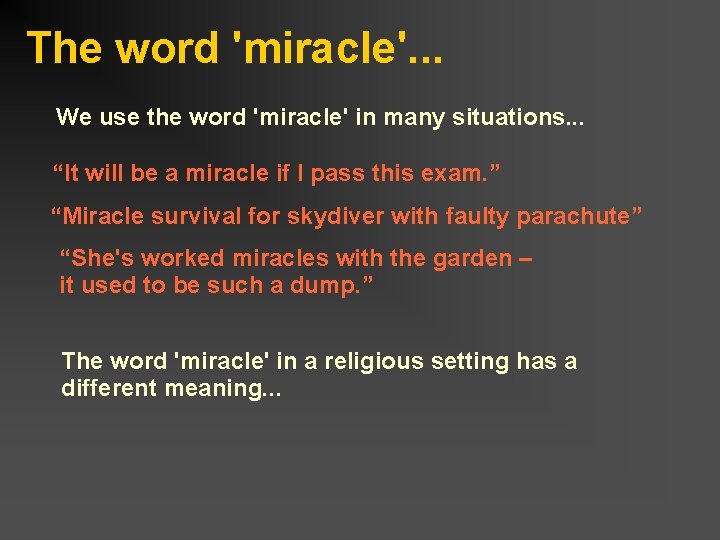 The word 'miracle'...

We use the word 'miracle' in many situations...

“It will be a miracle if I pass this exam.”

“Miracle survival for skydiver with faulty parachute”

“She's worked miracles with the garden – it used to be such a dump.”

The word 'miracle' in a religious setting has a different meaning...